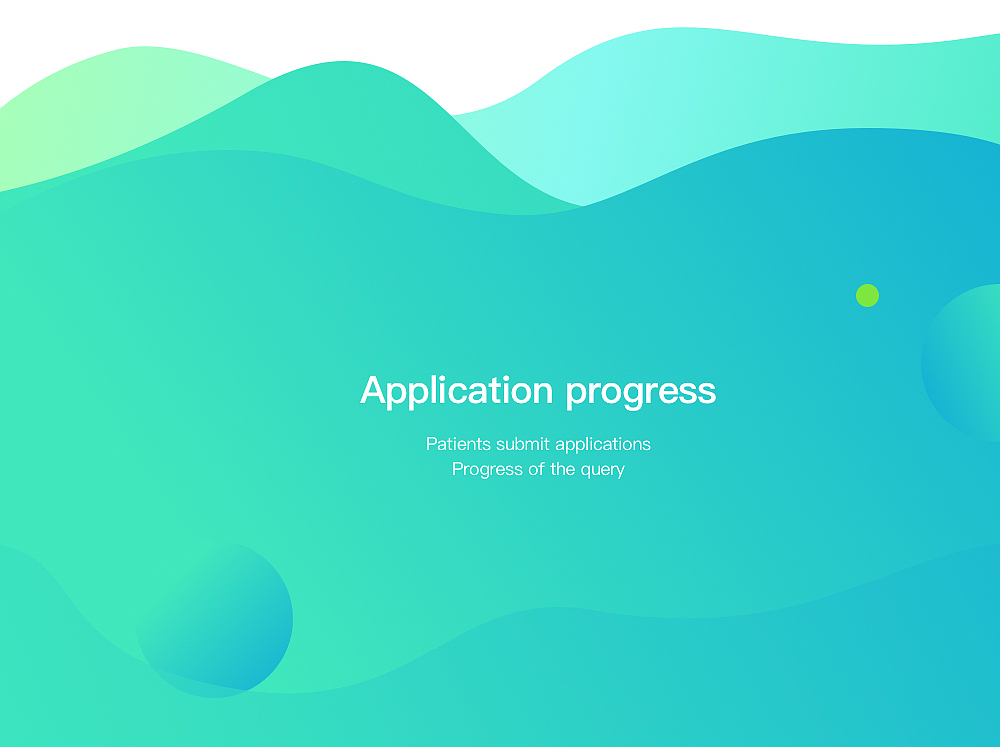 Application progress

Patients submit applications
Progress of the query